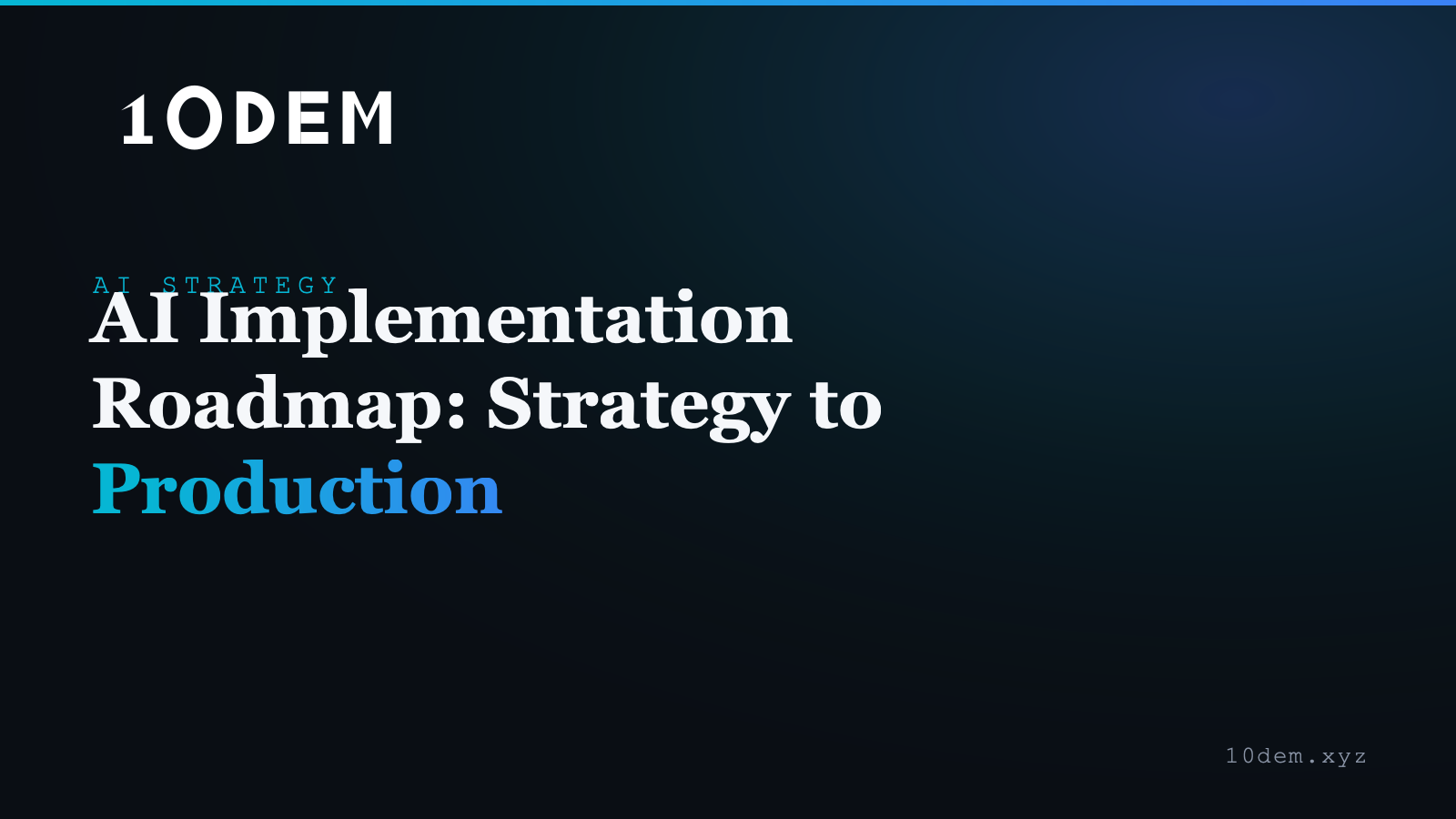 10DEM

AI STRATEGY

AI Implementation Roadmap: Strategy to Production

10dem.xyz